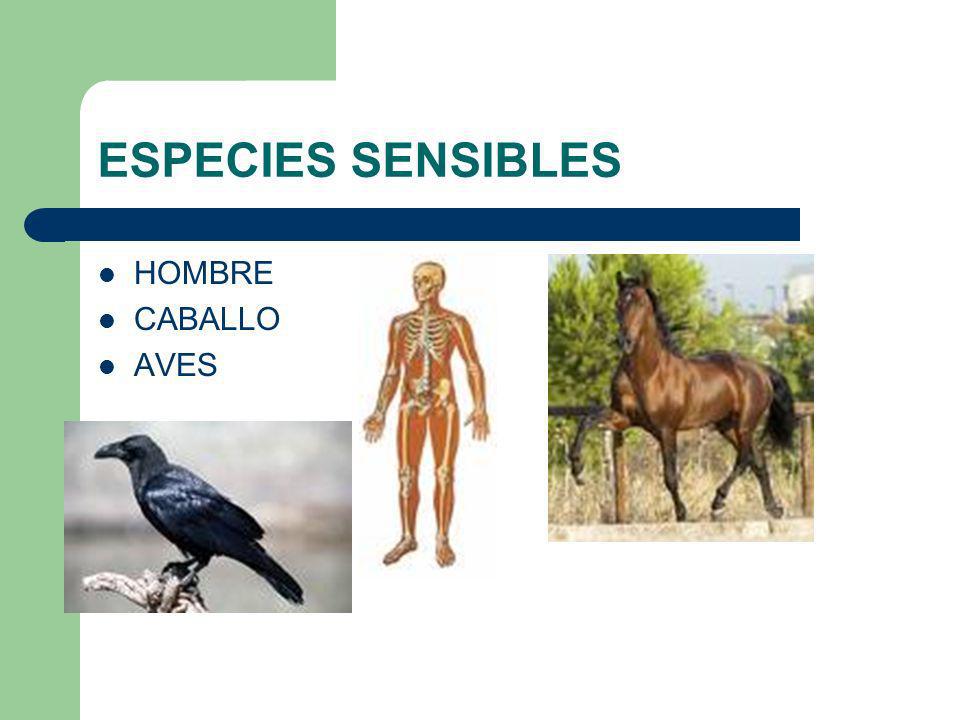 ESPECIES SENSIBLES

- HOMBRE
- CABALLO
- AVES